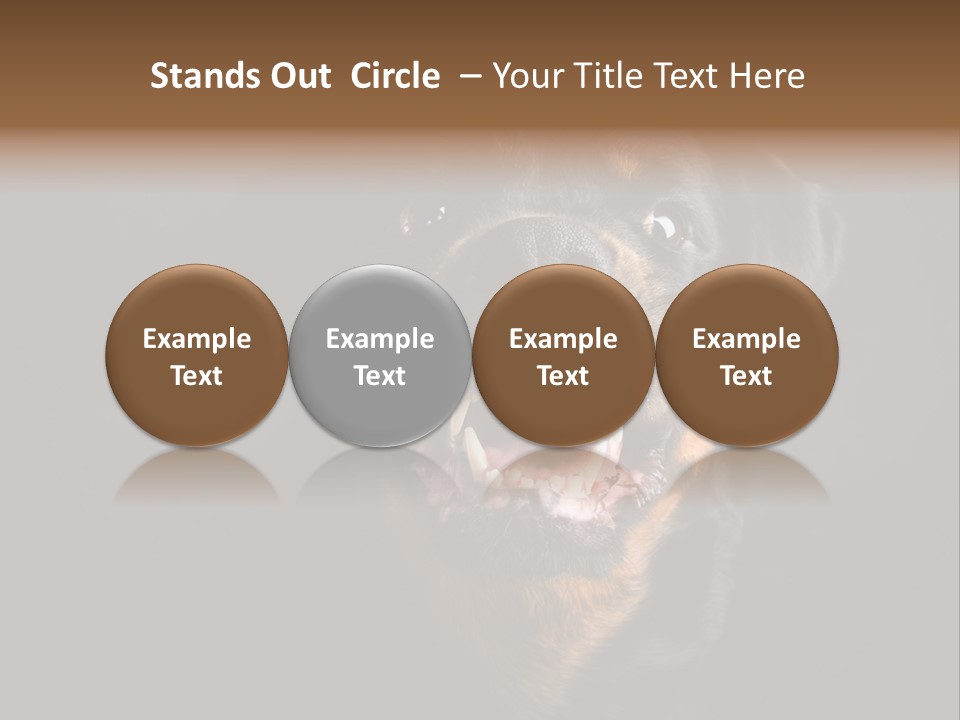 Stands Out Circle – Your Title Text Here

Example Text

Example Text

Example Text

Example Text